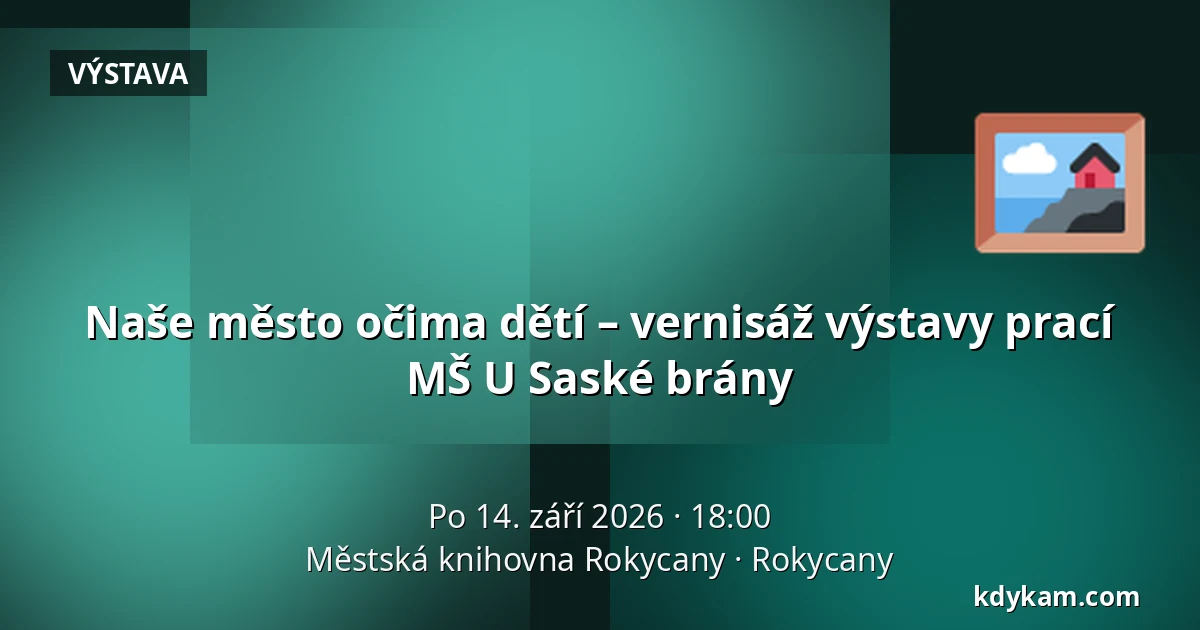 VÝSTAVA

Naše město očima dětí – vernisáž výstavy prací MŠ U Saské brány

Po 14. září 2026 · 18:00
Městská knihovna Rokycany · Rokycany

kdykam.com